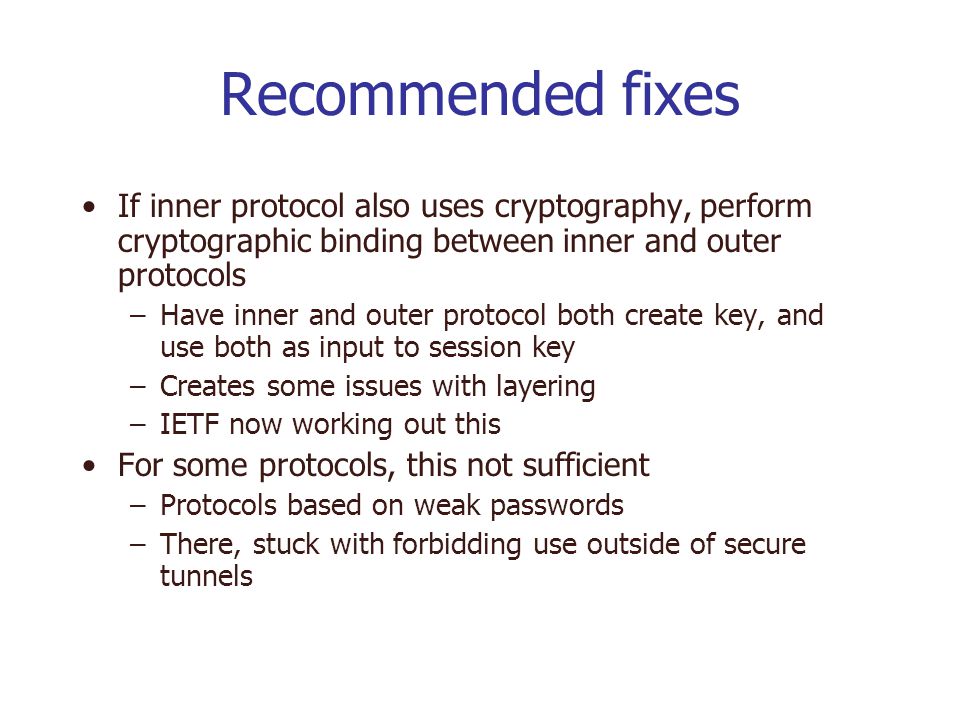 Recommended fixes

• If inner protocol also uses cryptography, perform cryptographic binding between inner and outer protocols
– Have inner and outer protocol both create key, and use both as input to session key
– Creates some issues with layering
– IETF now working out this
• For some protocols, this not sufficient
– Protocols based on weak passwords
– There, stuck with forbidding use outside of secure tunnels